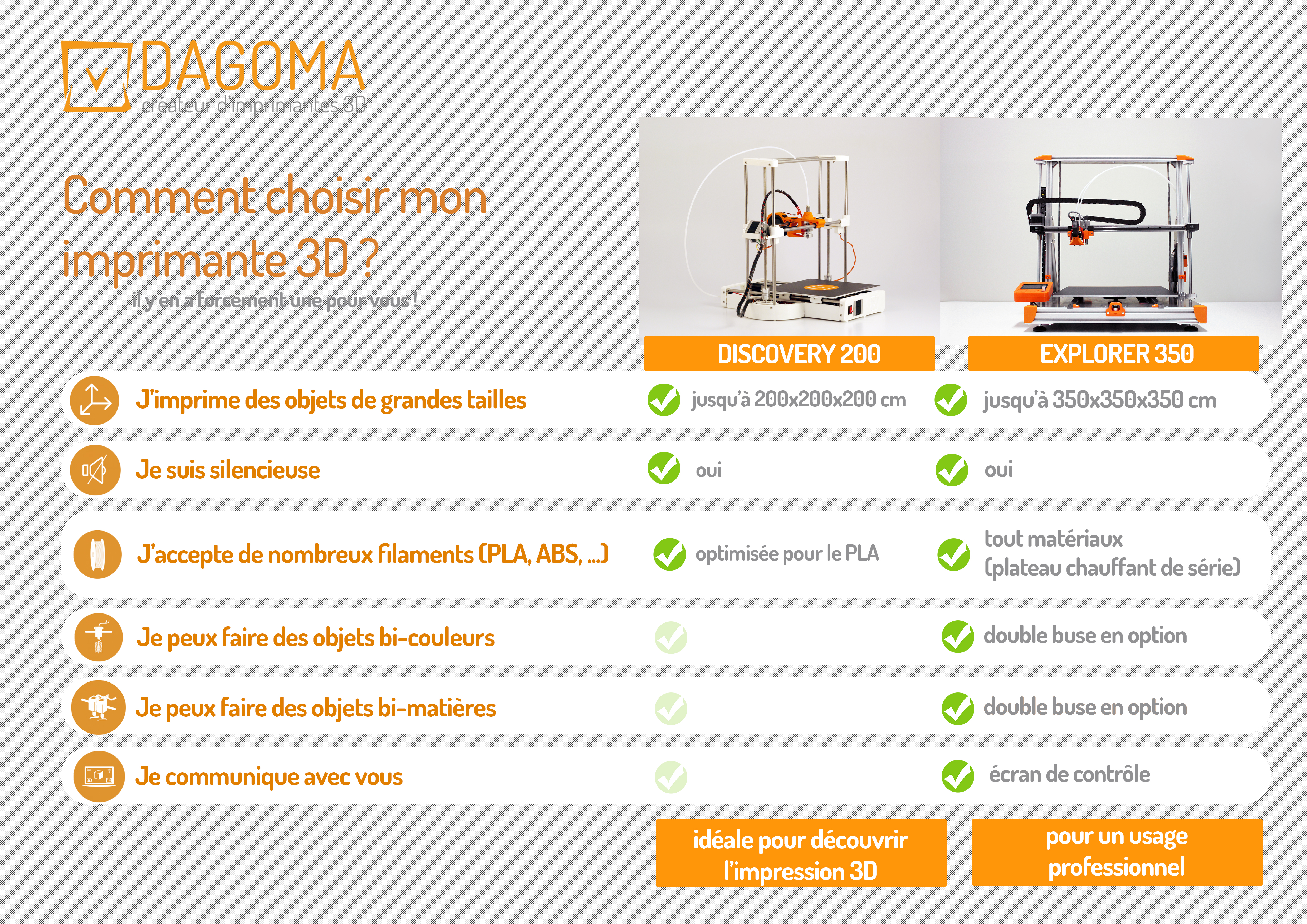 DAGOMA
créateur d'imprimantes 3D

Comment choisir mon imprimante 3D ?
il y en a forcement une pour vous !

| | DISCOVERY 200 | EXPLORER 350 |
|---|---|---|
| J'imprime des objets de grandes tailles | jusqu'à 200x200x200 cm | jusqu'à 350x350x350 cm |
| Je suis silencieuse | oui | oui |
| J'accepte de nombreux filaments (PLA, ABS, ...) | optimisée pour le PLA | tout matériaux (plateau chauffant de série) |
| Je peux faire des objets bi-couleurs | | double buse en option |
| Je peux faire des objets bi-matières | | double buse en option |
| Je communique avec vous | | écran de contrôle |
| | idéale pour découvrir l'impression 3D | pour un usage professionnel |